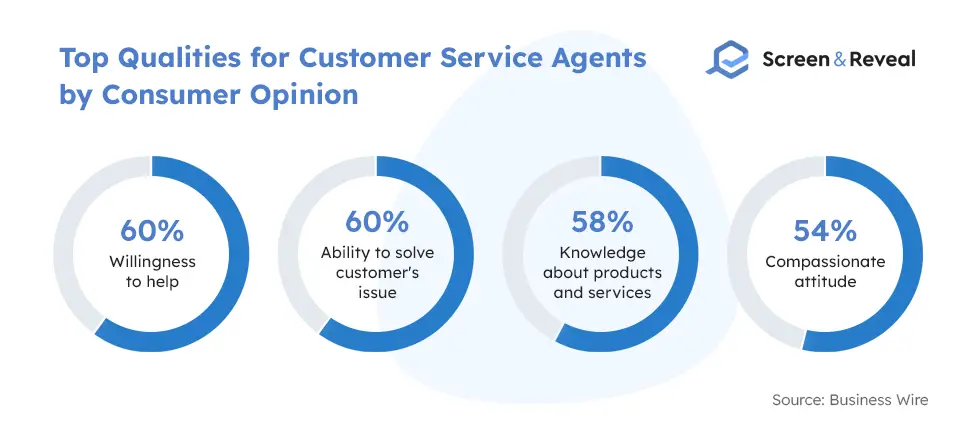 Top Qualities for Customer Service Agents by Consumer Opinion

Screen & Reveal

60%
Willingness to help

60%
Ability to solve customer's issue

58%
Knowledge about products and services

54%
Compassionate attitude

Source: Business Wire